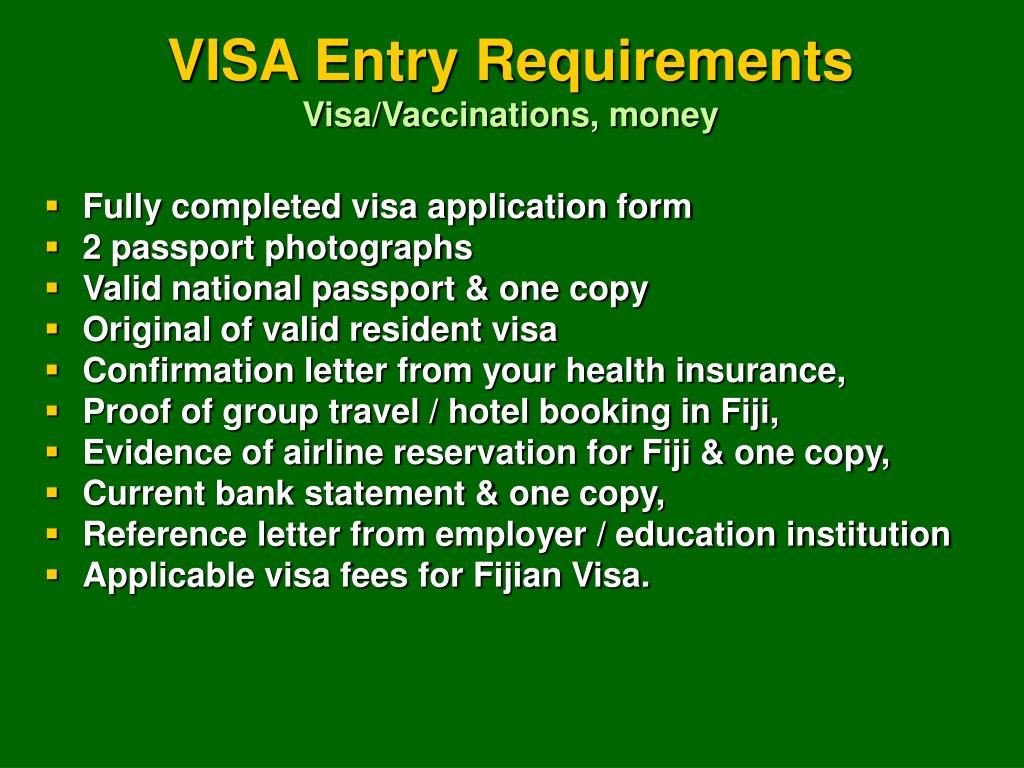 VISA Entry Requirements
Visa/Vaccinations, money

- Fully completed visa application form
- 2 passport photographs
- Valid national passport & one copy
- Original of valid resident visa
- Confirmation letter from your health insurance,
- Proof of group travel / hotel booking in Fiji,
- Evidence of airline reservation for Fiji & one copy,
- Current bank statement & one copy,
- Reference letter from employer / education institution
- Applicable visa fees for Fijian Visa.